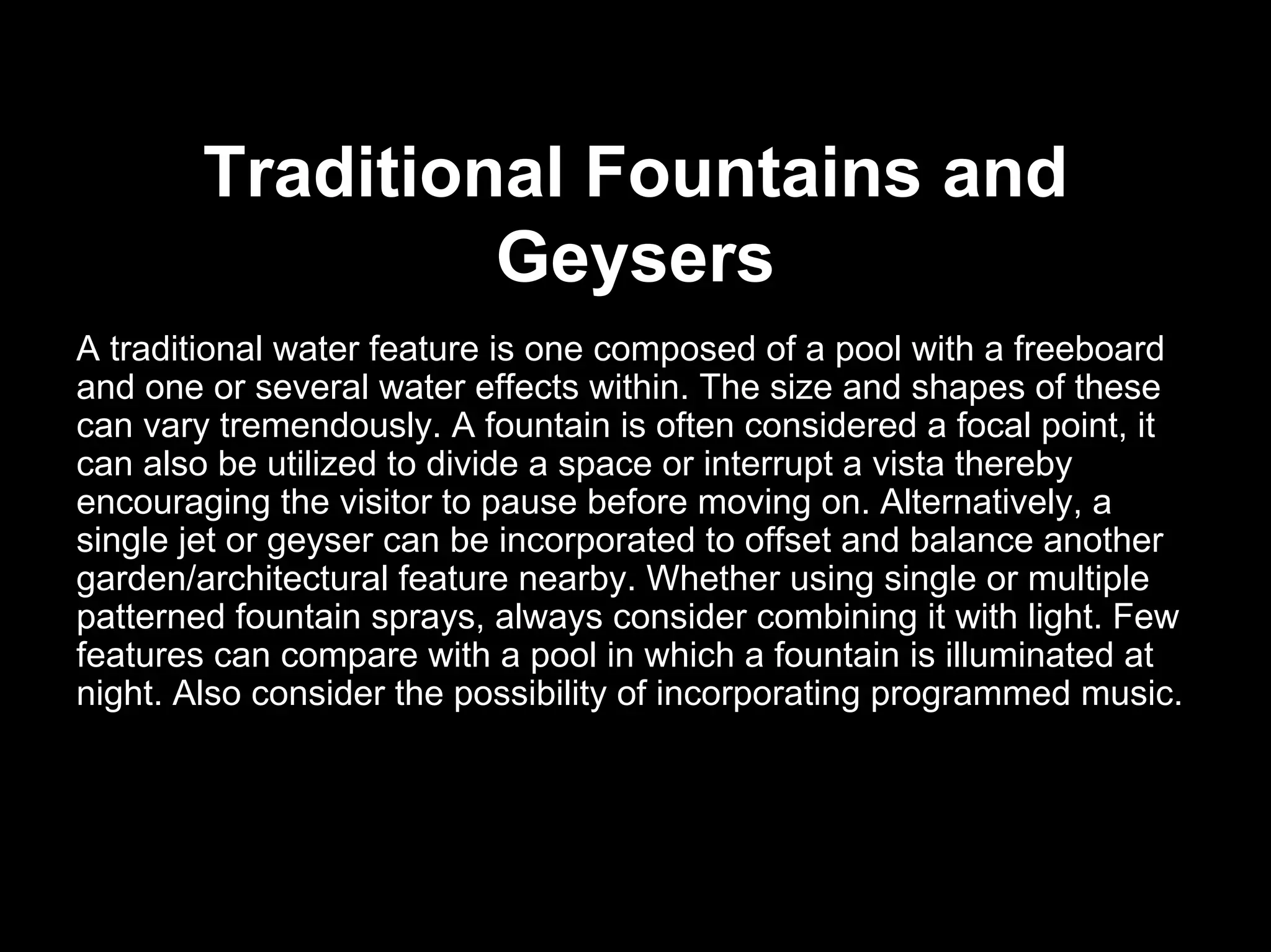 Traditional Fountains and Geysers

A traditional water feature is one composed of a pool with a freeboard and one or several water effects within. The size and shapes of these can vary tremendously. A fountain is often considered a focal point, it can also be utilized to divide a space or interrupt a vista thereby encouraging the visitor to pause before moving on. Alternatively, a single jet or geyser can be incorporated to offset and balance another garden/architectural feature nearby. Whether using single or multiple patterned fountain sprays, always consider combining it with light. Few features can compare with a pool in which a fountain is illuminated at night. Also consider the possibility of incorporating programmed music.